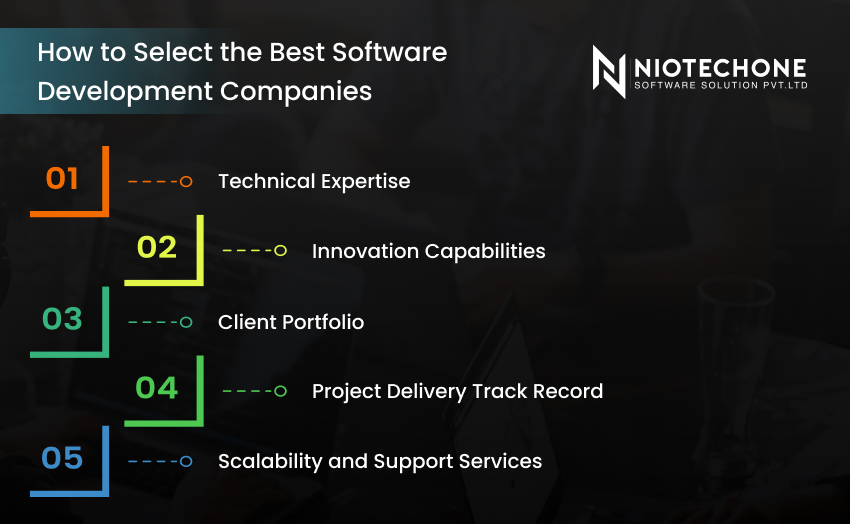 How to Select the Best Software Development Companies

NIOTECHONE
SOFTWARE SOLUTION PVT.LTD

01 Technical Expertise

02 Innovation Capabilities

03 Client Portfolio

04 Project Delivery Track Record

05 Scalability and Support Services